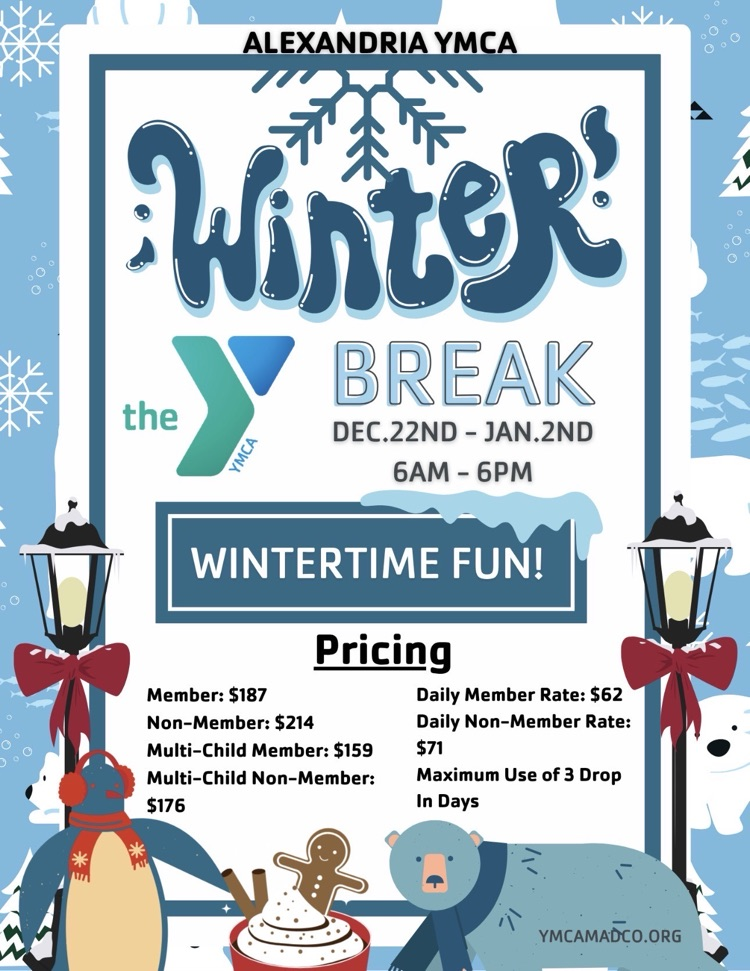 ALEXANDRIA YMCA

Winter

the YMCA

BREAK

DEC.22ND - JAN.2ND
6AM - 6PM

WINTERTIME FUN!

Pricing

Member: $187
Non-Member: $214
Multi-Child Member: $159
Multi-Child Non-Member: $176

Daily Member Rate: $62
Daily Non-Member Rate: $71
Maximum Use of 3 Drop In Days

YMCAMADCO.ORG